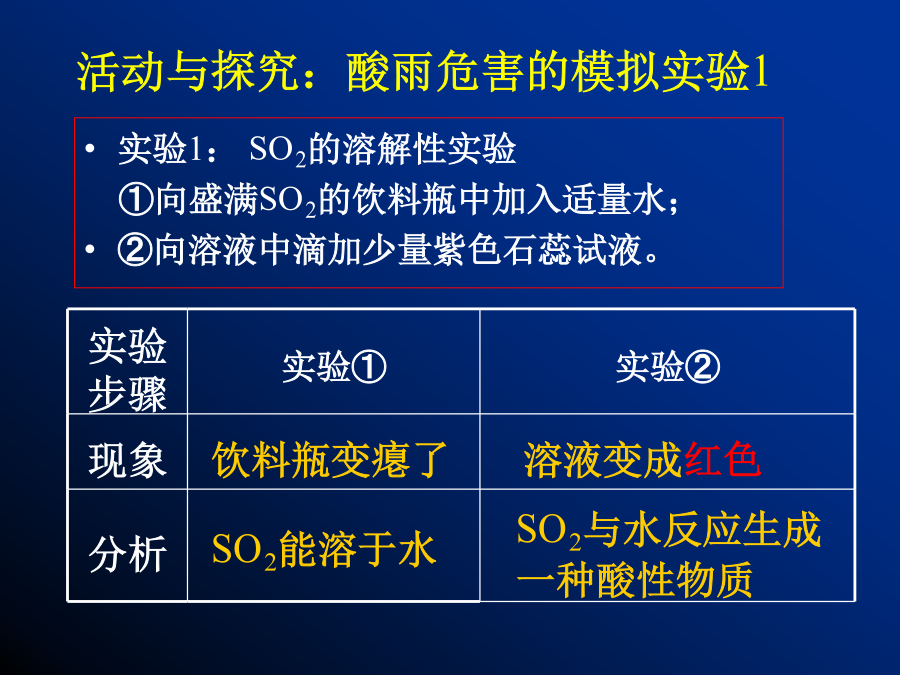 活动与探究：酸雨危害的模拟实验1

• 实验1： $SO_2$的溶解性实验
①向盛满$SO_2$的饮料瓶中加入适量水；
• ②向溶液中滴加少量紫色石蕊试液。

| 实验步骤 | 实验① | 实验② |
|---|---|---|
| 现象 | 饮料瓶变瘪了 | 溶液变成红色 |
| 分析 | $SO_2$能溶于水 | $SO_2$与水反应生成一种酸性物质 |